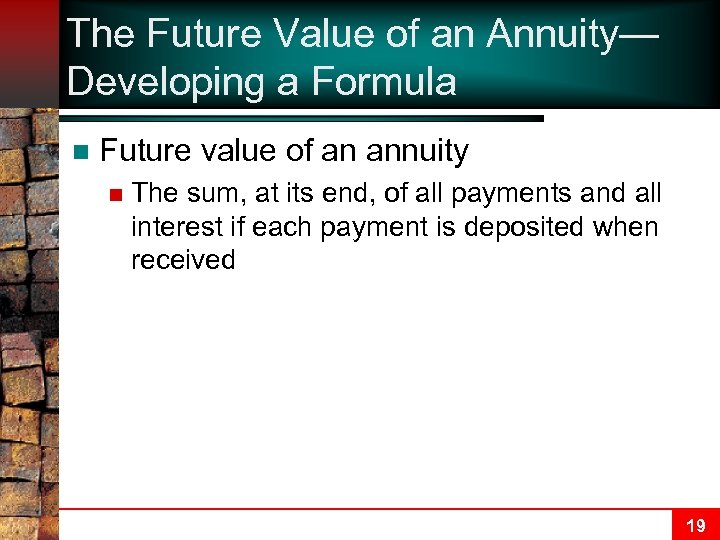 The Future Value of an Annuity—Developing a Formula

Future value of an annuity

The sum, at its end, of all payments and all interest if each payment is deposited when received

19